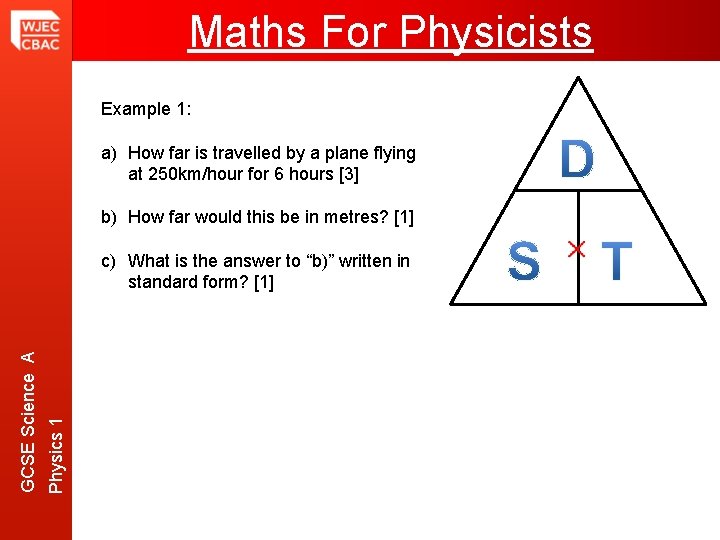 WJEC
CBAC

Maths For Physicists

Example 1:

a) How far is travelled by a plane flying at 250km/hour for 6 hours [3]

b) How far would this be in metres? [1]

c) What is the answer to “b)” written in standard form? [1]

D

S × T

GCSE Science A
Physics 1